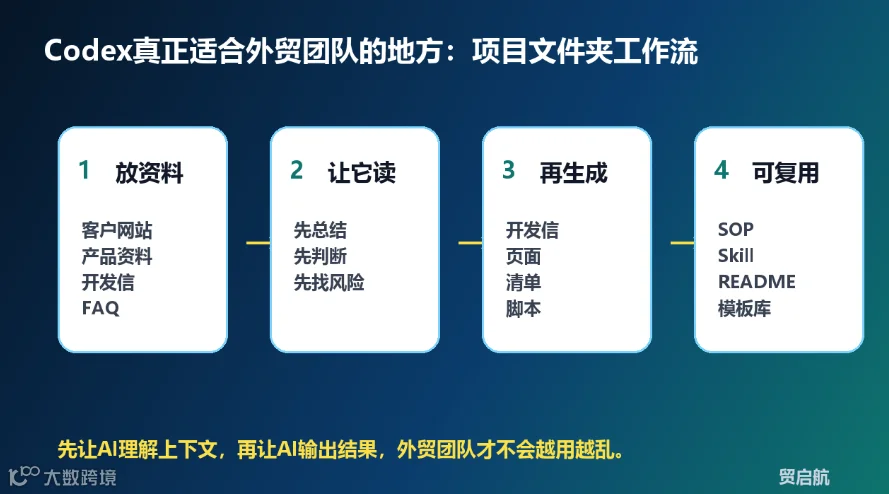 Codex真正适合外贸团队的地方：项目文件夹工作流

1 放资料

客户网站
产品资料
开发信
FAQ

2 让它读

先总结
先判断
先找风险

3 再生成

开发信
页面
清单
脚本

4 可复用

SOP
Skill
README
模板库

先让AI理解上下文，再让AI输出结果，外贸团队才不会越用越乱。

大数跨境

贸启航